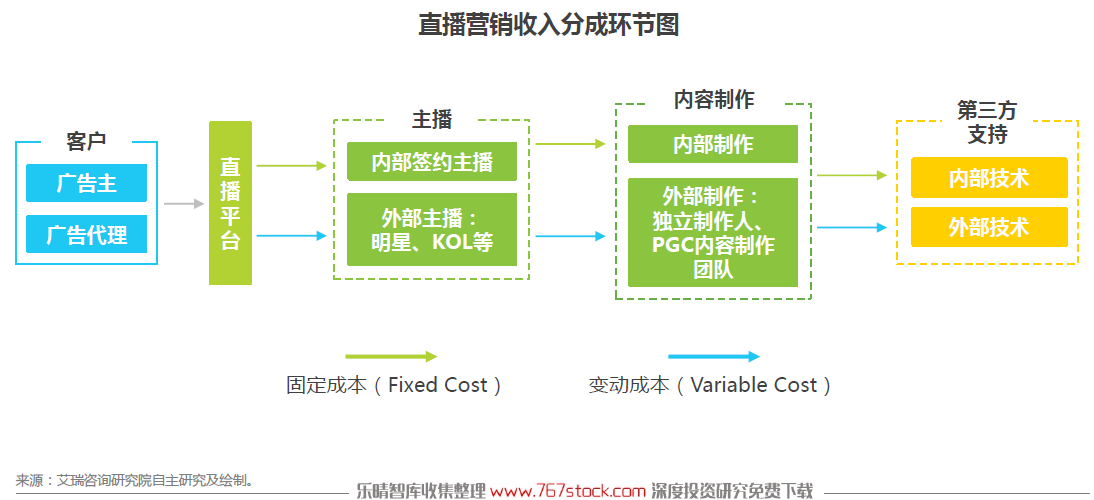 直播营销收入分成环节图

客户

广告主

广告代理

直播平台

主播

内部签约主播

外部主播：明星、KOL等

内容制作

内部制作

外部制作：独立制作人、PGC内容制作团队

第三方支持

内部技术

外部技术

固定成本（Fixed Cost）

变动成本（Variable Cost）

来源：艾瑞咨询研究院自主研究及绘制。

乐晴智库收集整理 www.767stock.com 深度投资研究免费下载